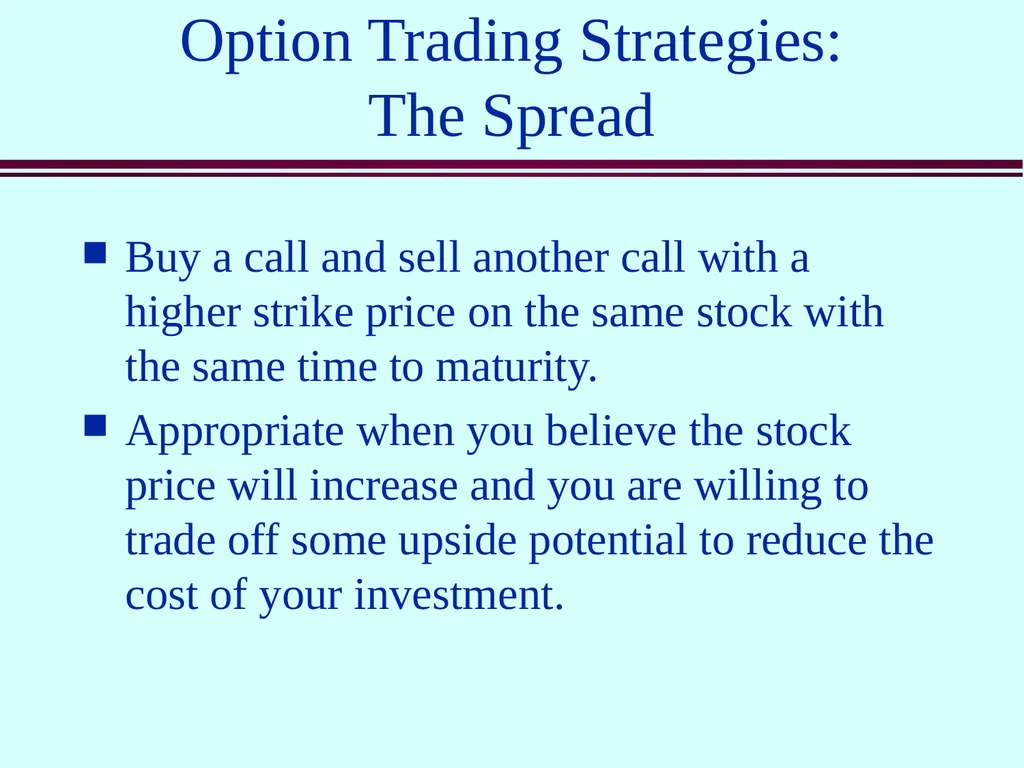 Option Trading Strategies:
The Spread

Buy a call and sell another call with a higher strike price on the same stock with the same time to maturity.

Appropriate when you believe the stock price will increase and you are willing to trade off some upside potential to reduce the cost of your investment.